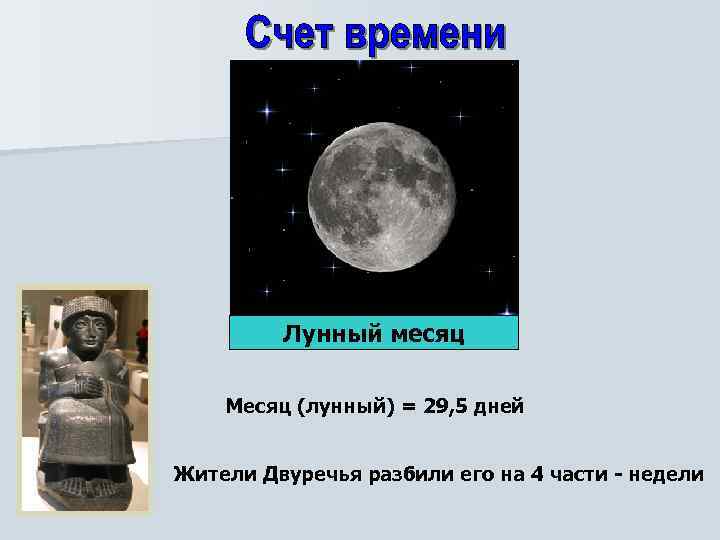 Счет времени

Лунный месяц

Месяц (лунный) = 29,5 дней

Жители Двуречья разбили его на 4 части - недели